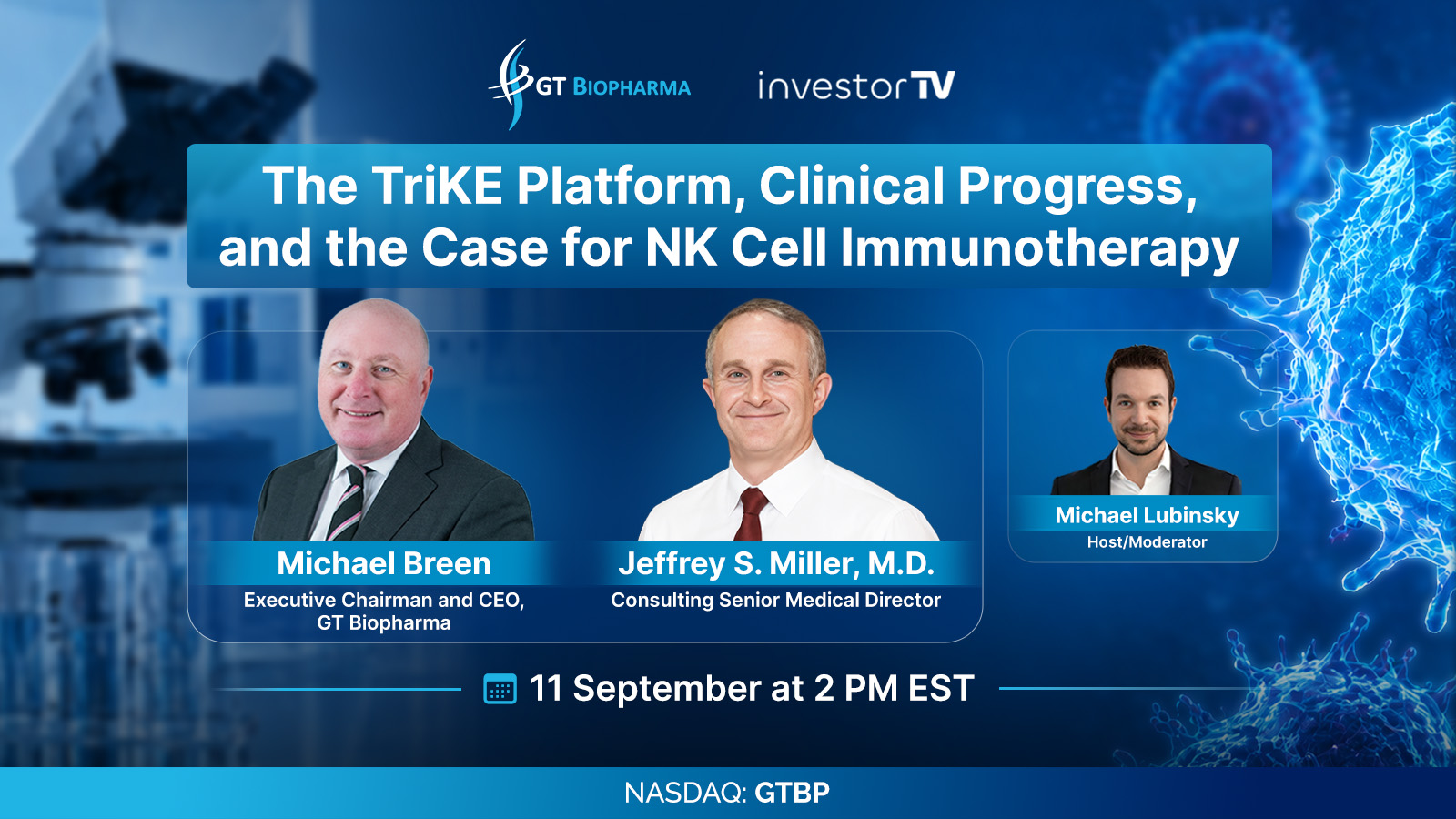 GT BIOPHARMA investorTV

The TriKE Platform, Clinical Progress, and the Case for NK Cell Immunotherapy

Michael Breen
Executive Chairman and CEO, GT Biopharma

Jeffrey S. Miller, M.D.
Consulting Senior Medical Director

Michael Lubinsky
Host/Moderator

11 September at 2 PM EST

NASDAQ: GTBP